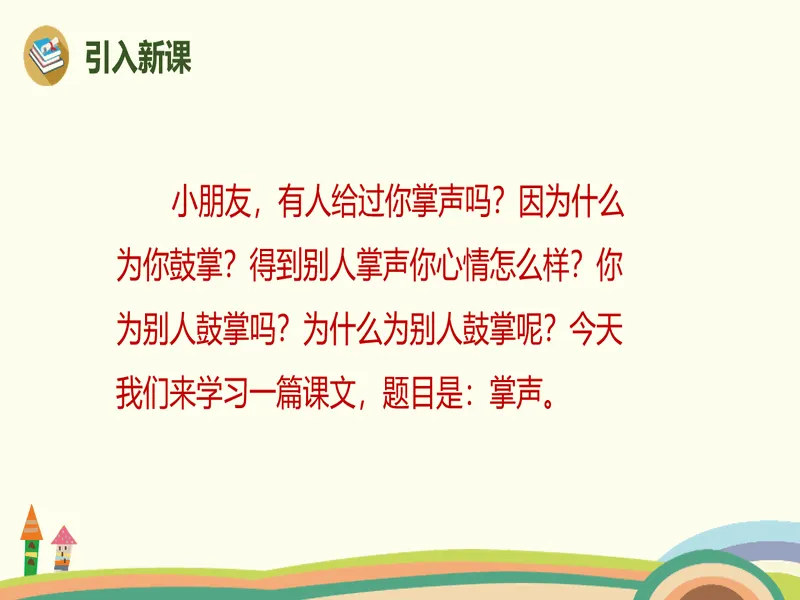 引入新课

小朋友，有人给过你掌声吗？因为什么为你鼓掌？得到别人掌声你心情怎么样？你为别人鼓掌吗？为什么为别人鼓掌呢？今天我们来学习一篇课文，题目是：掌声。